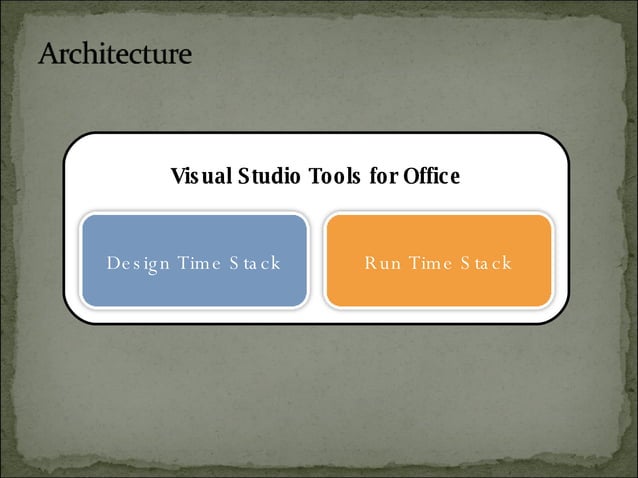 Architecture

Visual Studio Tools for Office

Design Time Stack

Run Time Stack